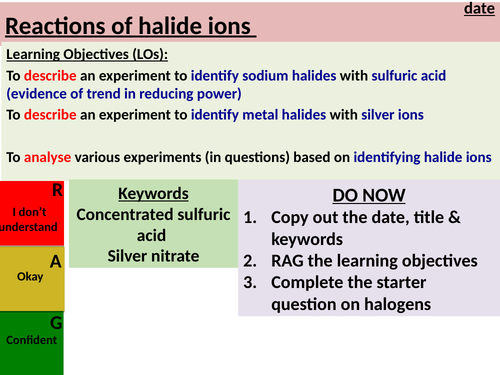 date

Reactions of halide ions

Learning Objectives (LOs):

To describe an experiment to identify sodium halides with sulfuric acid (evidence of trend in reducing power)

To describe an experiment to identify metal halides with silver ions

To analyse various experiments (in questions) based on identifying halide ions

R
I don't understand

A
Okay

G
Confident

Keywords
Concentrated sulfuric acid
Silver nitrate

DO NOW
1. Copy out the date, title & keywords
2. RAG the learning objectives
3. Complete the starter question on halogens